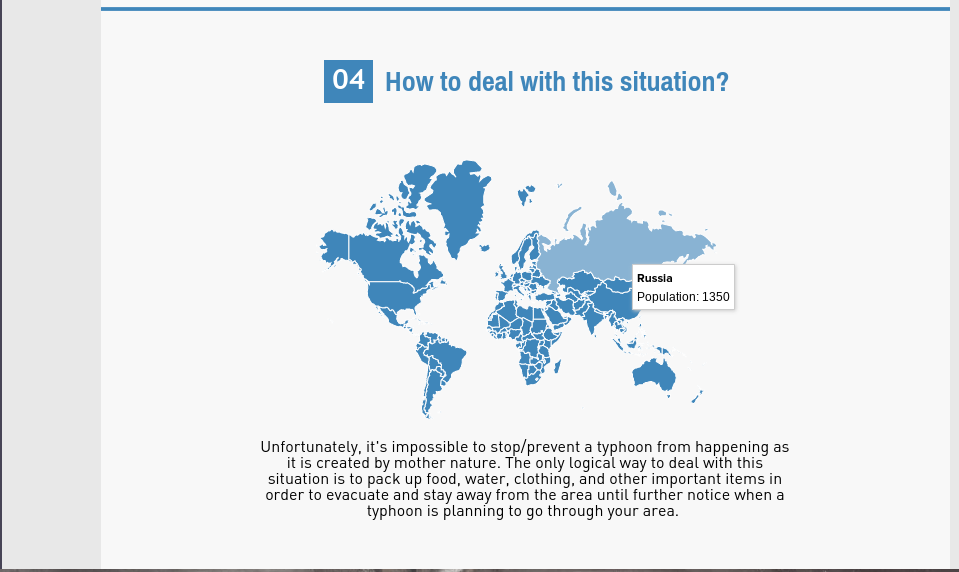 04 How to deal with this situation?

Russia
Population: 1350

Unfortunately, it's impossible to stop/prevent a typhoon from happening as it is created by mother nature. The only logical way to deal with this situation is to pack up food, water, clothing, and other important items in order to evacuate and stay away from the area until further notice when a typhoon is planning to go through your area.